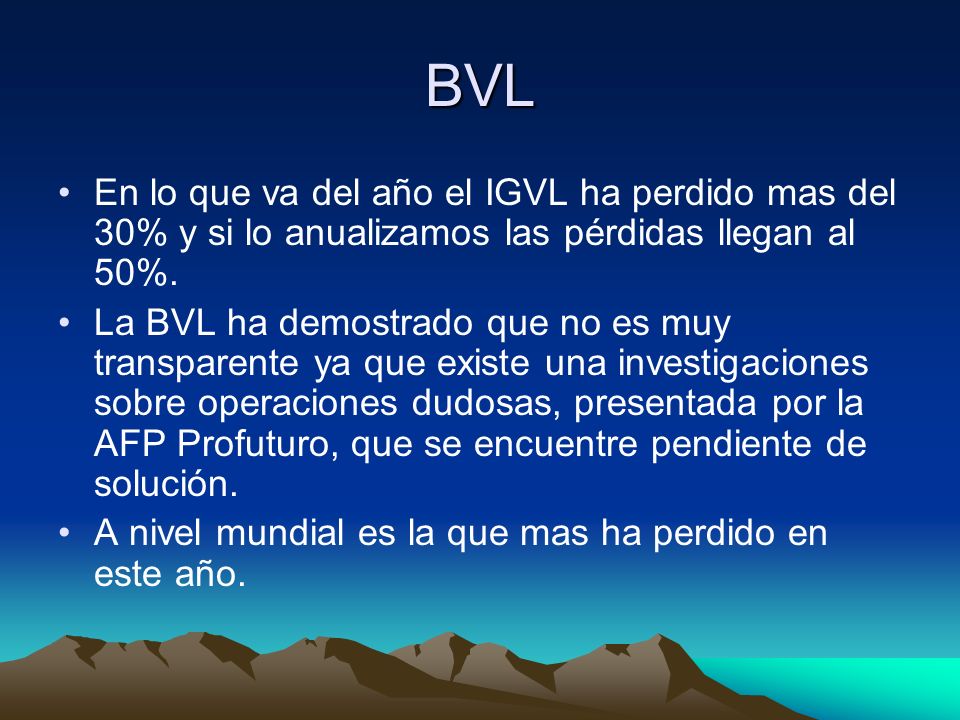 BVL

• En lo que va del año el IGVL ha perdido mas del 30% y si lo anualizamos las pérdidas llegan al 50%.

• La BVL ha demostrado que no es muy transparente ya que existe una investigaciones sobre operaciones dudosas, presentada por la AFP Profuturo, que se encuentre pendiente de solución.

• A nivel mundial es la que mas ha perdido en este año.